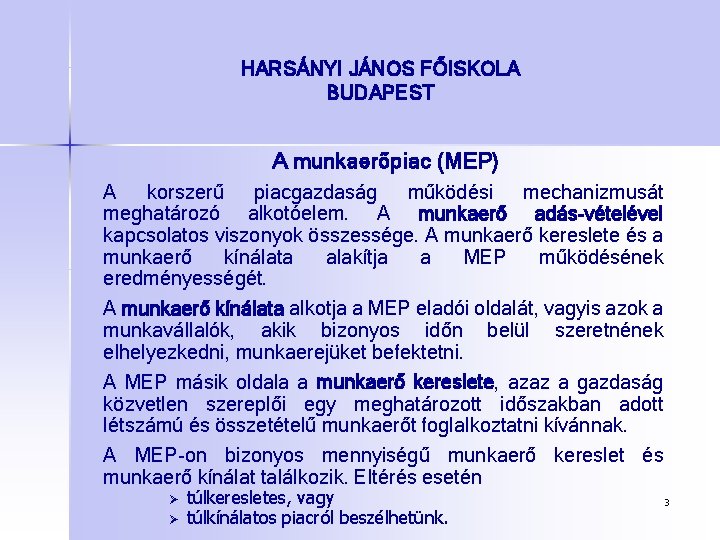 HARSÁNYI JÁNOS FŐISKOLA
BUDAPEST

A munkaerőpiac (MEP)

A korszerű piacgazdaság működési mechanizmusát meghatározó alkotóelem. A munkaerő adás-vételével kapcsolatos viszonyok összessége. A munkaerő kereslete és a munkaerő kínálata alakítja a MEP működésének eredményességét.

A munkaerő kínálata alkotja a MEP eladói oldalát, vagyis azok a munkavállalók, akik bizonyos időn belül szeretnének elhelyezkedni, munkaerejüket befektetni.

A MEP másik oldala a munkaerő kereslete, azaz a gazdaság közvetlen szereplői egy meghatározott időszakban adott létszámú és összetételű munkaerőt foglalkoztatni kívánnak.

A MEP-on bizonyos mennyiségű munkaerő kereslet és munkaerő kínálat találkozik. Eltérés esetén
➢ túlkeresletes, vagy
➢ túlkínálatos piacról beszélhetünk.

3